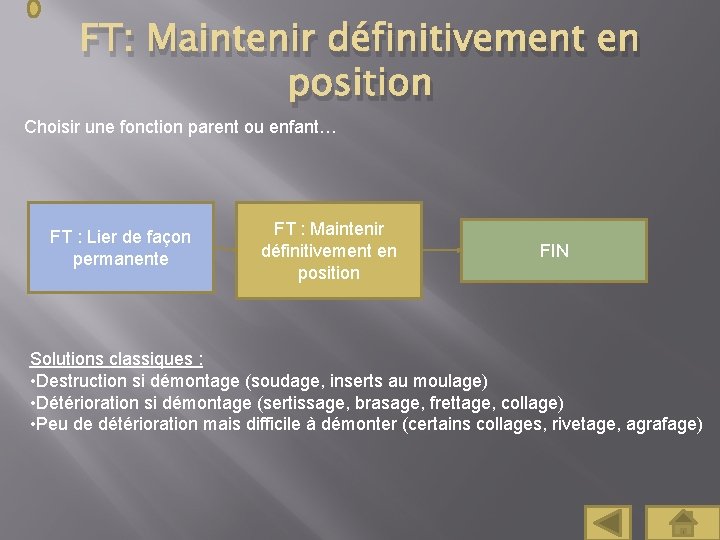 FT: Maintenir définitivement en position

Choisir une fonction parent ou enfant…

FT : Lier de façon permanente

FT : Maintenir définitivement en position

FIN

Solutions classiques :
•Destruction si démontage (soudage, inserts au moulage)
•Détérioration si démontage (sertissage, brasage, frettage, collage)
•Peu de détérioration mais difficile à démonter (certains collages, rivetage, agrafage)